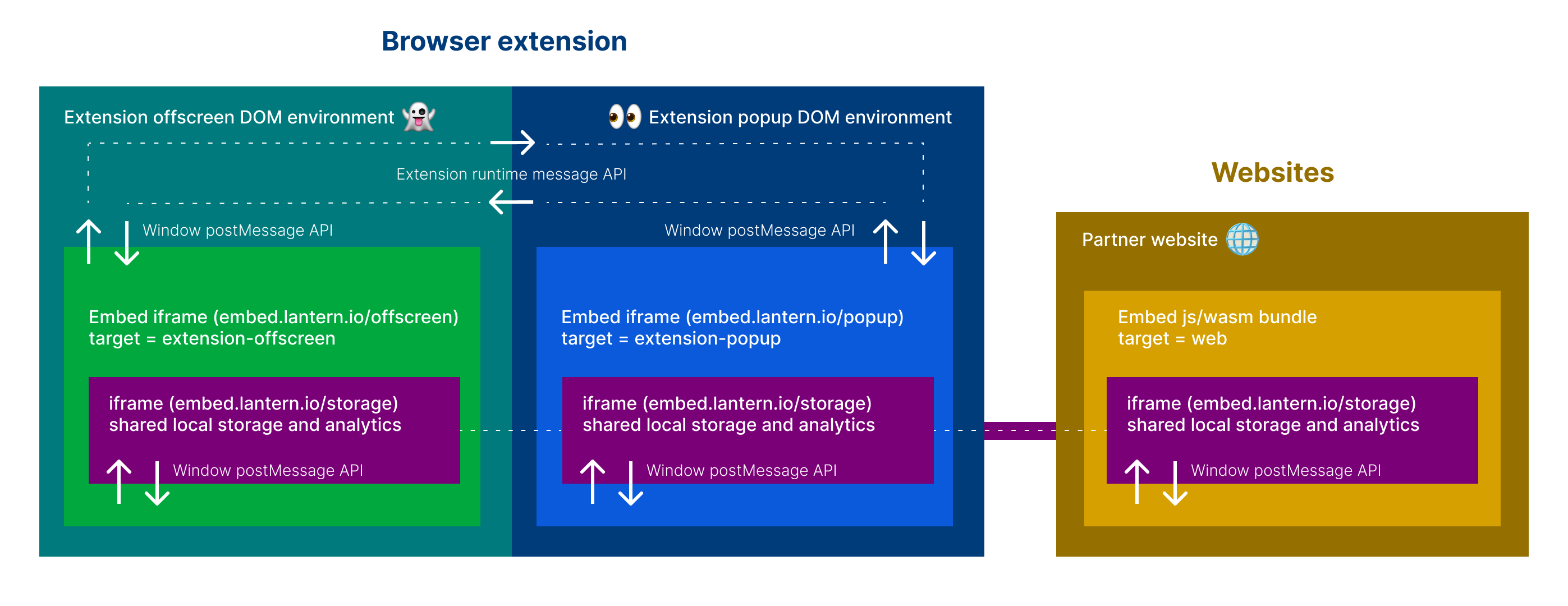 Browser extension

Extension offscreen DOM environment 👻

👀 Extension popup DOM environment

Extension runtime message API

Window postMessage API

Window postMessage API

Embed iframe (embed.lantern.io/offscreen)
target = extension-offscreen

iframe (embed.lantern.io/storage)
shared local storage and analytics

Window postMessage API

Embed iframe (embed.lantern.io/popup)
target = extension-popup

iframe (embed.lantern.io/storage)
shared local storage and analytics

Window postMessage API

Websites

Partner website 🌐

Embed js/wasm bundle
target = web

iframe (embed.lantern.io/storage)
shared local storage and analytics

Window postMessage API